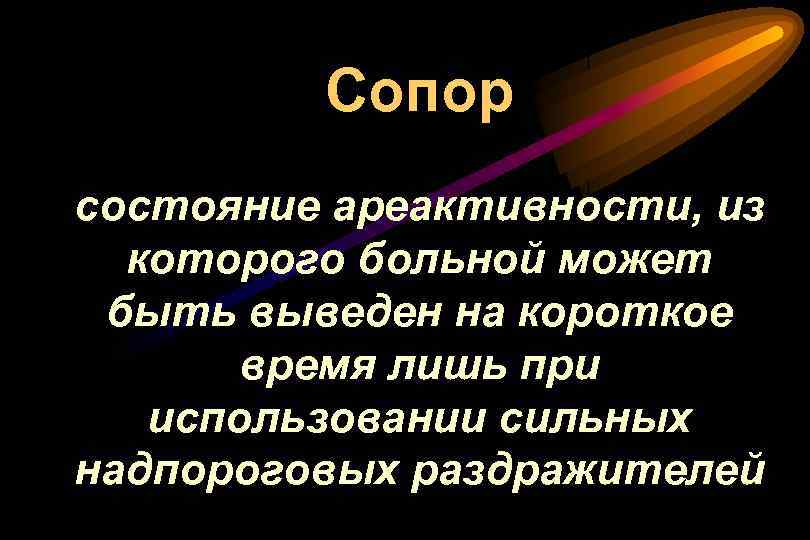 Сопор

состояние ареактивности, из которого больной может быть выведен на короткое время лишь при использовании сильных надпороговых раздражителей